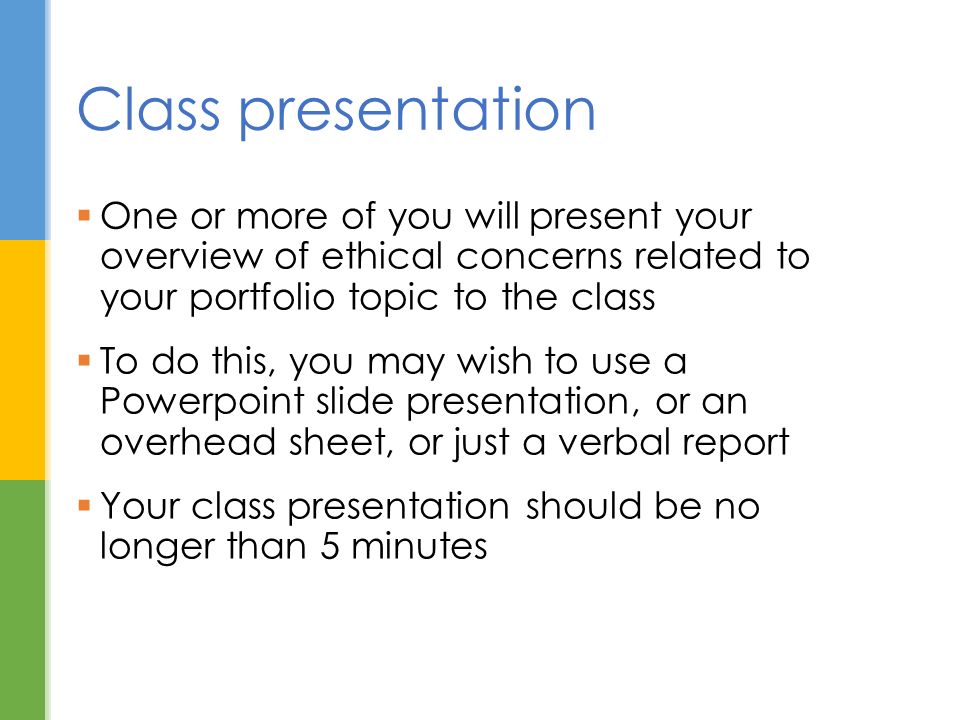 Class presentation

▪ One or more of you will present your overview of ethical concerns related to your portfolio topic to the class

▪ To do this, you may wish to use a Powerpoint slide presentation, or an overhead sheet, or just a verbal report

▪ Your class presentation should be no longer than 5 minutes